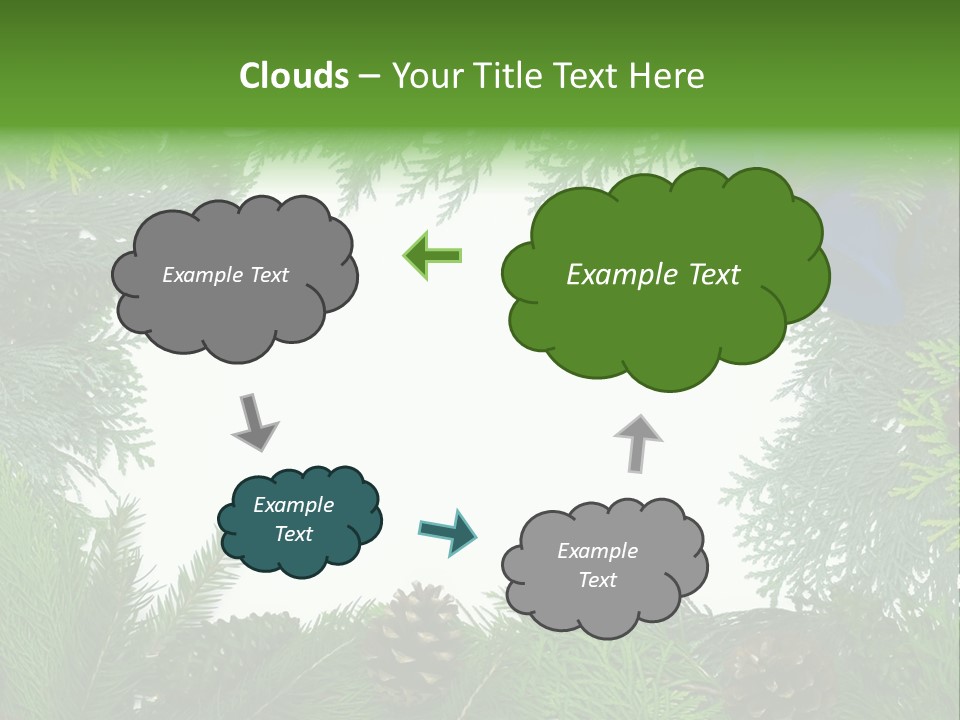 Clouds – Your Title Text Here

Example Text

Example Text

Example Text

Example Text